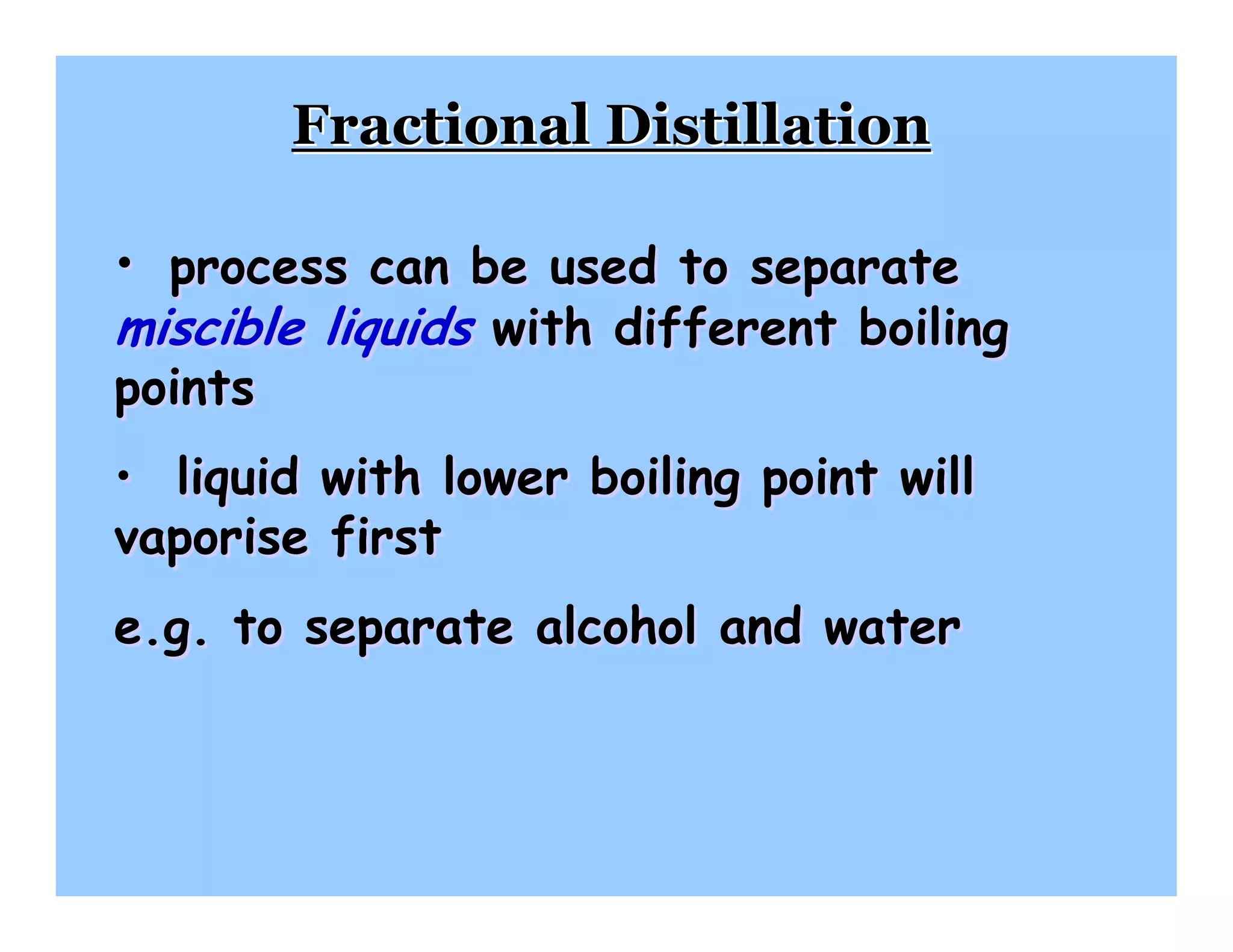 Fractional Distillation

• process can be used to separate miscible liquids with different boiling points

• liquid with lower boiling point will vaporise first

e.g. to separate alcohol and water